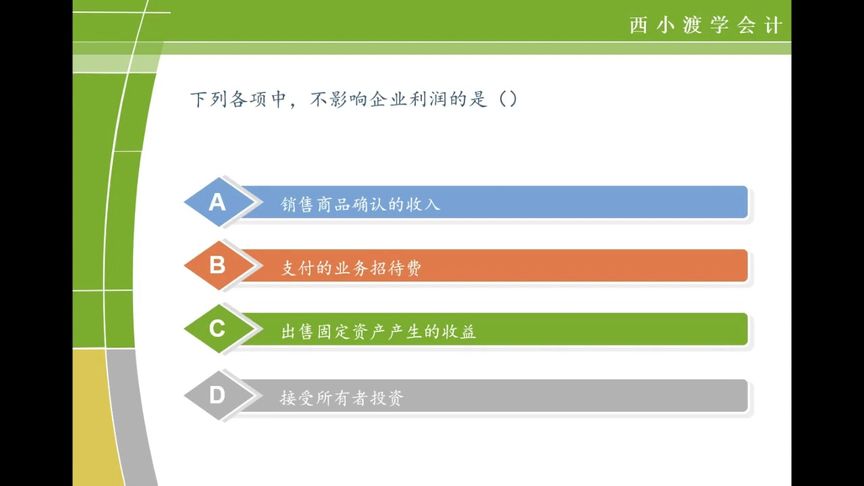 西小渡学会计

下列各项中，不影响企业利润的是（）

A 销售商品确认的收入

B 支付的业务招待费

C 出售固定资产产生的收益

D 接受所有者投资